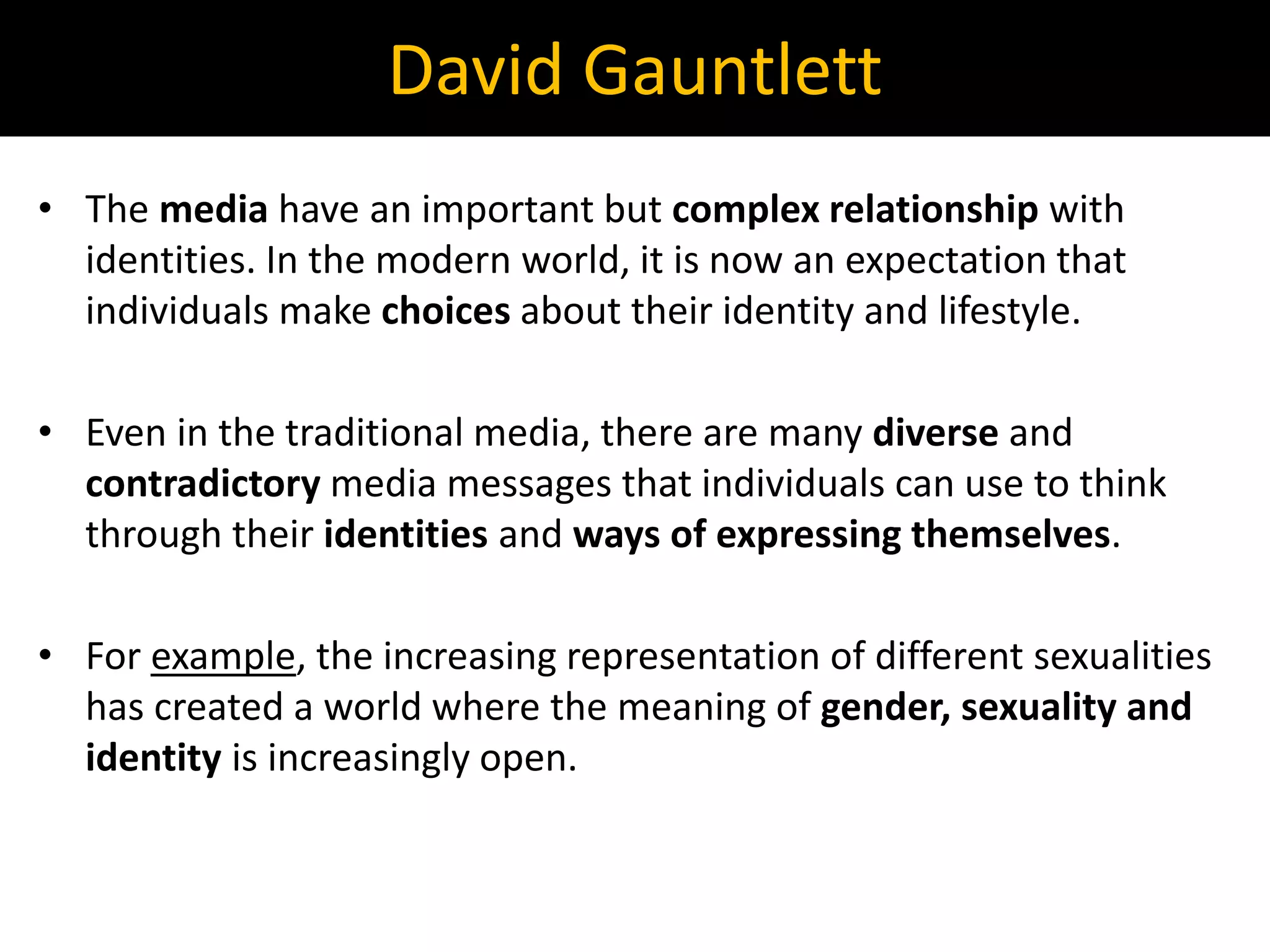 David Gauntlett

• The media have an important but complex relationship with identities. In the modern world, it is now an expectation that individuals make choices about their identity and lifestyle.

• Even in the traditional media, there are many diverse and contradictory media messages that individuals can use to think through their identities and ways of expressing themselves.

• For example, the increasing representation of different sexualities has created a world where the meaning of gender, sexuality and identity is increasingly open.